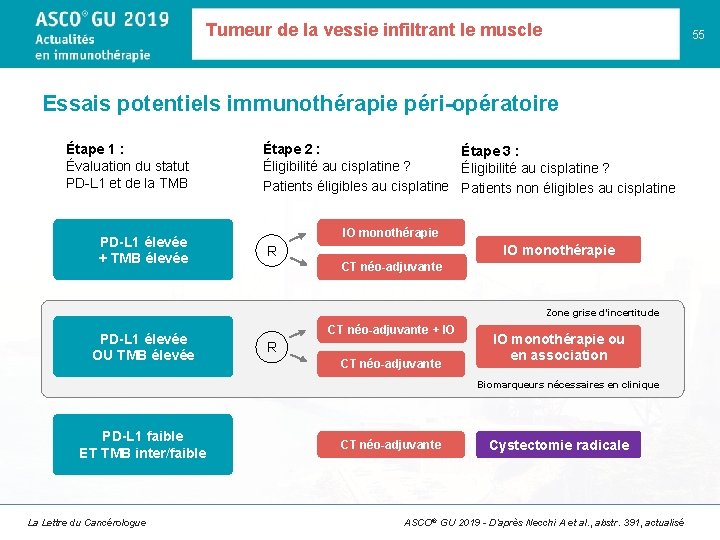 ASCO® GU 2019
Actualités en immunothérapie

Tumeur de la vessie infiltrant le muscle

55

Essais potentiels immunothérapie péri-opératoire

Étape 1 :
Évaluation du statut PD-L1 et de la TMB

Étape 2 :
Éligibilité au cisplatine ?
Patients éligibles au cisplatine

Étape 3 :
Éligibilité au cisplatine ?
Patients non éligibles au cisplatine

PD-L1 élevée + TMB élevée

R

IO monothérapie

CT néo-adjuvante

IO monothérapie

Zone grise d'incertitude

PD-L1 élevée OU TMB élevée

R

CT néo-adjuvante + IO

CT néo-adjuvante

IO monothérapie ou en association

Biomarqueurs nécessaires en clinique

PD-L1 faible ET TMB inter/faible

CT néo-adjuvante

Cystectomie radicale

La Lettre du Cancérologue

ASCO® GU 2019 - D'après Necchi A et al., abstr. 391, actualisé